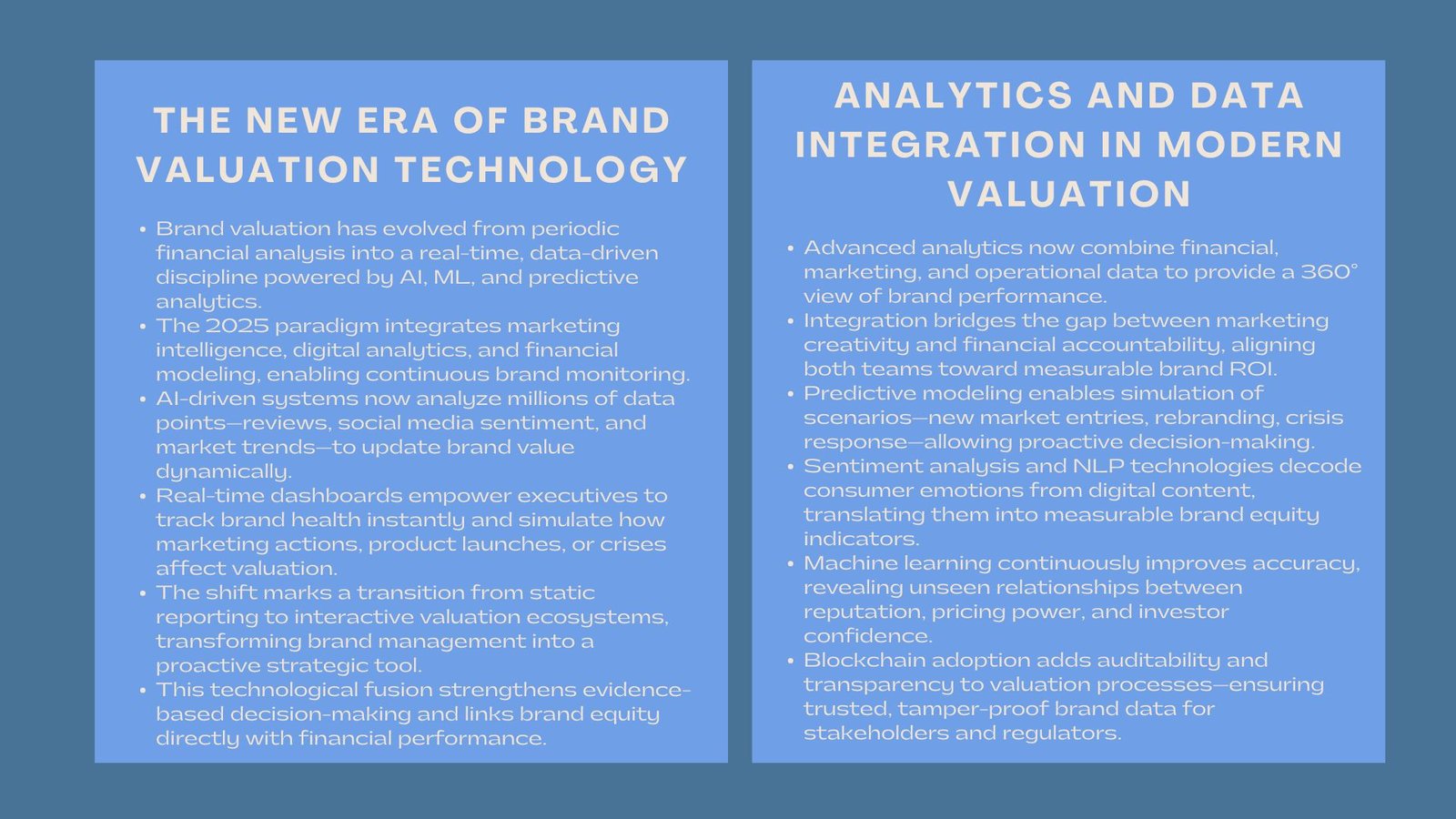 THE NEW ERA OF BRAND VALUATION TECHNOLOGY

• Brand valuation has evolved from periodic financial analysis into a real-time, data-driven discipline powered by AI, ML, and predictive analytics.
• The 2025 paradigm integrates marketing intelligence, digital analytics, and financial modeling, enabling continuous brand monitoring.
• AI-driven systems now analyze millions of data points—reviews, social media sentiment, and market trends—to update brand value dynamically.
• Real-time dashboards empower executives to track brand health instantly and simulate how marketing actions, product launches, or crises affect valuation.
• The shift marks a transition from static reporting to interactive valuation ecosystems, transforming brand management into a proactive strategic tool.
• This technological fusion strengthens evidence-based decision-making and links brand equity directly with financial performance.

ANALYTICS AND DATA INTEGRATION IN MODERN VALUATION

• Advanced analytics now combine financial, marketing, and operational data to provide a 360° view of brand performance.
• Integration bridges the gap between marketing creativity and financial accountability, aligning both teams toward measurable brand ROI.
• Predictive modeling enables simulation of scenarios—new market entries, rebranding, crisis response—allowing proactive decision-making.
• Sentiment analysis and NLP technologies decode consumer emotions from digital content, translating them into measurable brand equity indicators.
• Machine learning continuously improves accuracy, revealing unseen relationships between reputation, pricing power, and investor confidence.
• Blockchain adoption adds auditability and transparency to valuation processes—ensuring trusted, tamper-proof brand data for stakeholders and regulators.